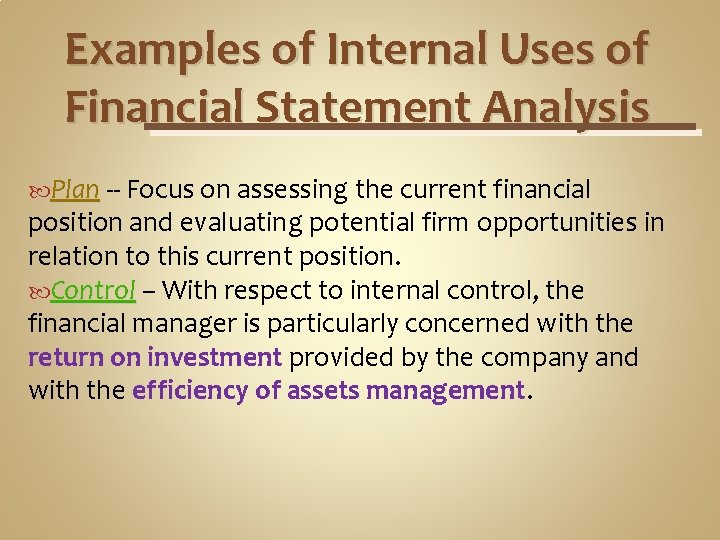 Examples of Internal Uses of Financial Statement Analysis

Plan -- Focus on assessing the current financial position and evaluating potential firm opportunities in relation to this current position.

Control – With respect to internal control, the financial manager is particularly concerned with the return on investment provided by the company and with the efficiency of assets management.